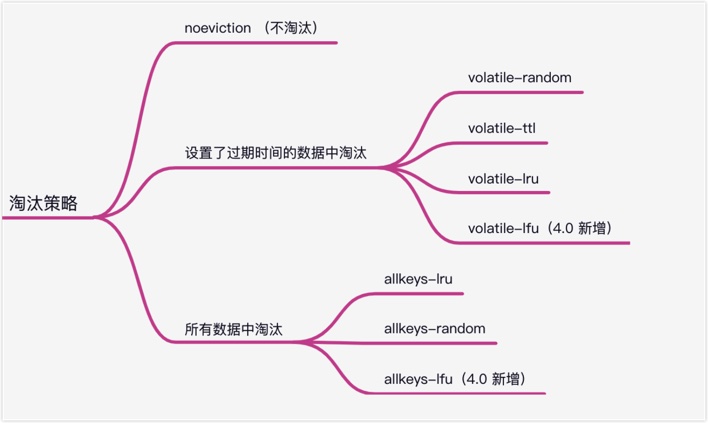 淘汰策略

noeviction （不淘汰）

设置了过期时间的数据中淘汰

volatile-random

volatile-ttl

volatile-lru

volatile-lfu（4.0 新增）

所有数据中淘汰

allkeys-lru

allkeys-random

allkeys-lfu（4.0 新增）